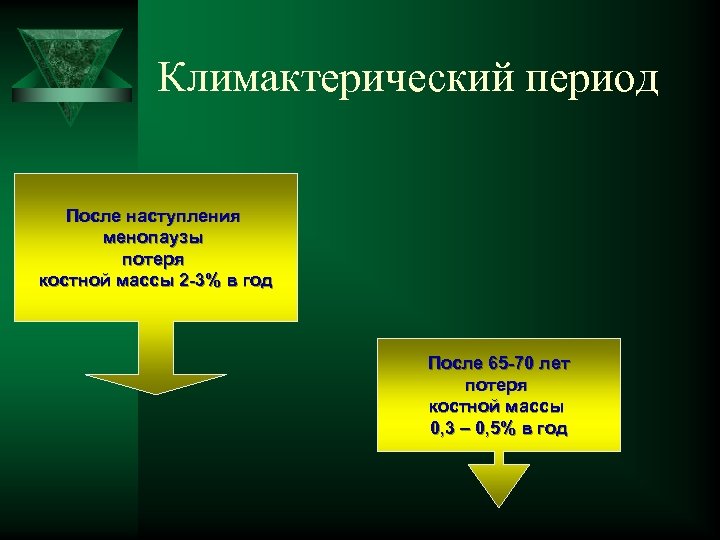 Климактерический период

После наступления менопаузы потеря костной массы 2-3% в год

После 65-70 лет потеря костной массы 0,3 – 0,5% в год